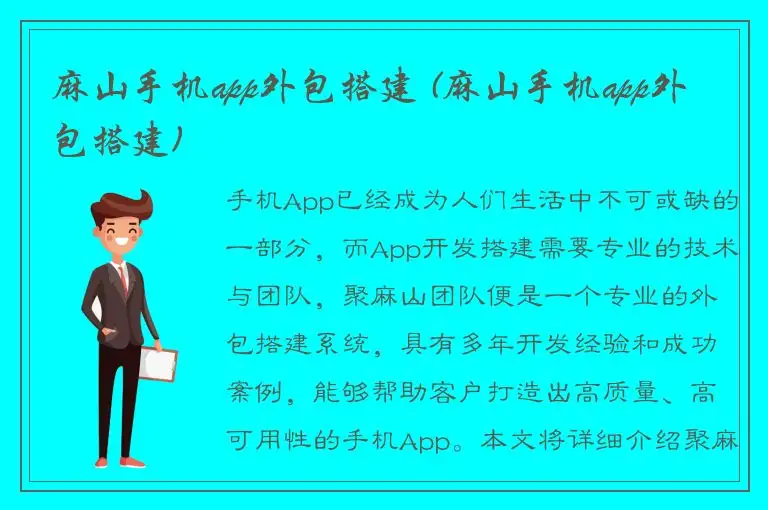 麻山手机app外包搭建（麻山手机app外包搭建）

手机App已经成为人们生活中不可或缺的一部分，而App开发搭建需要专业的技术与团队，聚麻山团队便是一个专业的外包搭建系统，具有多年开发经验和成功案例，能够帮助客户打造出高质量、高可用性的手机App。本文将详细介绍聚麻